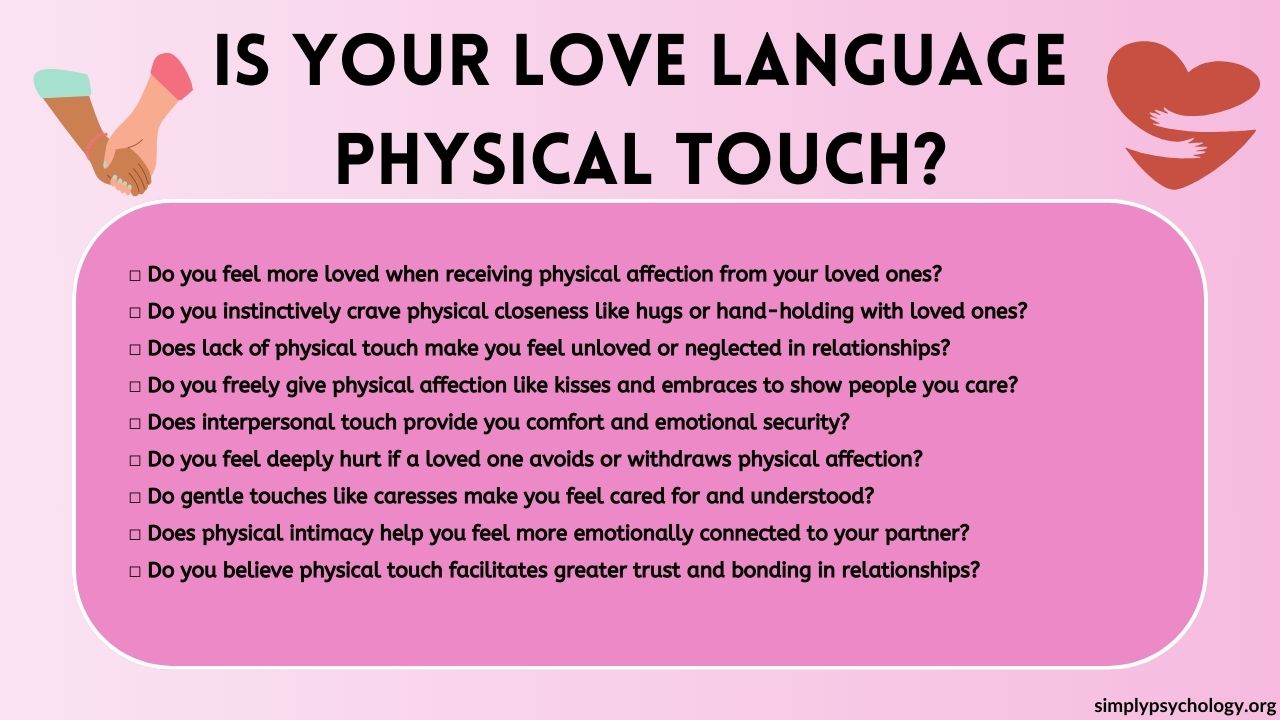 IS YOUR LOVE LANGUAGE PHYSICAL TOUCH?

□ Do you feel more loved when receiving physical affection from your loved ones?
□ Do you instinctively crave physical closeness like hugs or hand-holding with loved ones?
□ Does lack of physical touch make you feel unloved or neglected in relationships?
□ Do you freely give physical affection like kisses and embraces to show people you care?
□ Does interpersonal touch provide you comfort and emotional security?
□ Do you feel deeply hurt if a loved one avoids or withdraws physical affection?
□ Do gentle touches like caresses make you feel cared for and understood?
□ Does physical intimacy help you feel more emotionally connected to your partner?
□ Do you believe physical touch facilitates greater trust and bonding in relationships?

simplypsychology.org